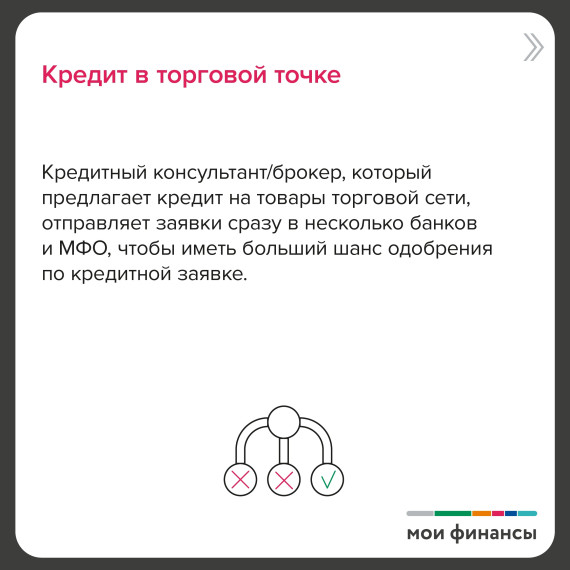 Кредит в торговой точке

Кредитный консультант/брокер, который предлагает кредит на товары торговой сети, отправляет заявки сразу в несколько банков и МФО, чтобы иметь больший шанс одобрения по кредитной заявке.

мои финансы